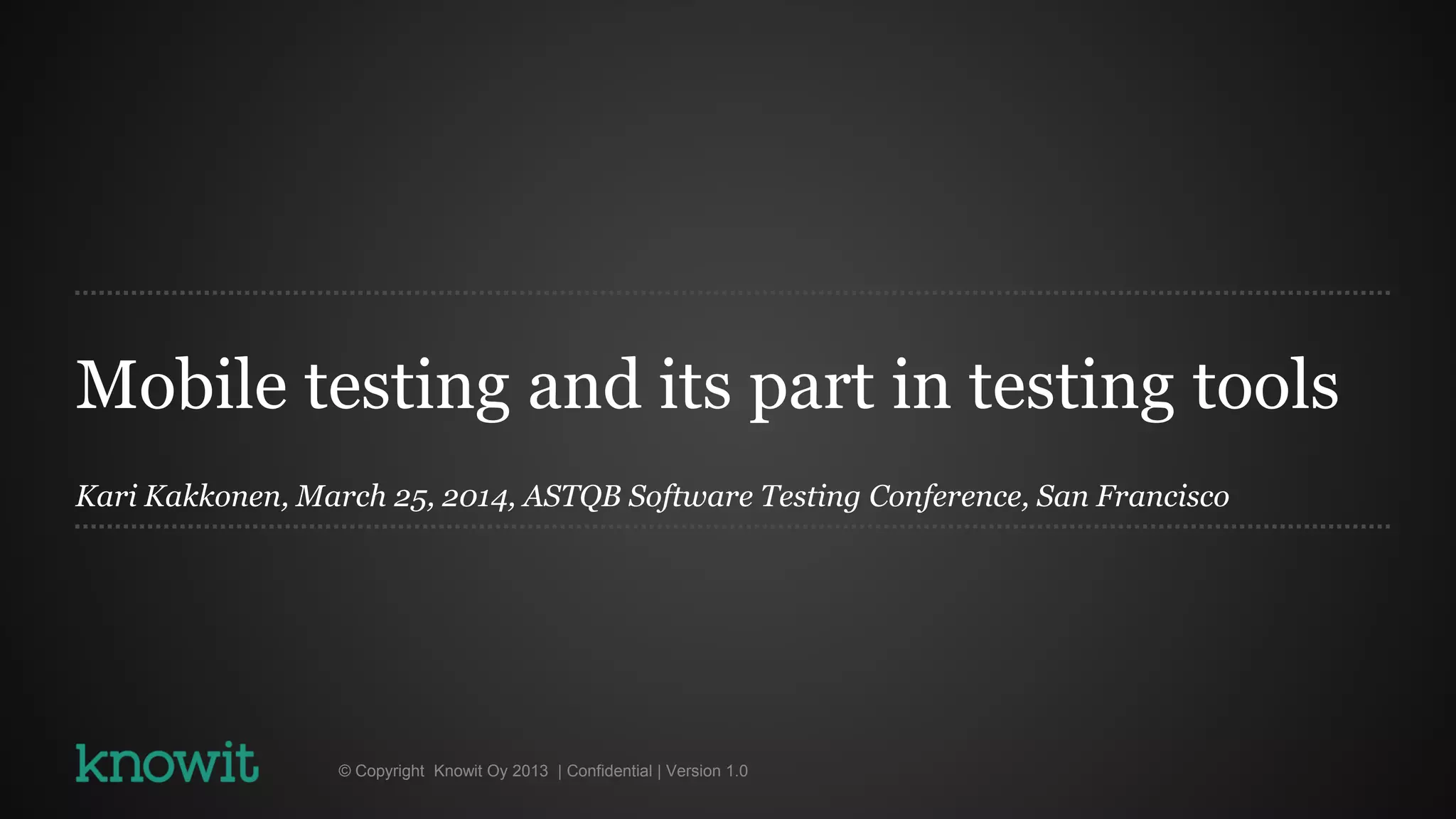 Mobile testing and its part in testing tools

Kari Kakkonen, March 25, 2014, ASTQB Software Testing Conference, San Francisco

knowit

© Copyright Knowit Oy 2013 | Confidential | Version 1.0